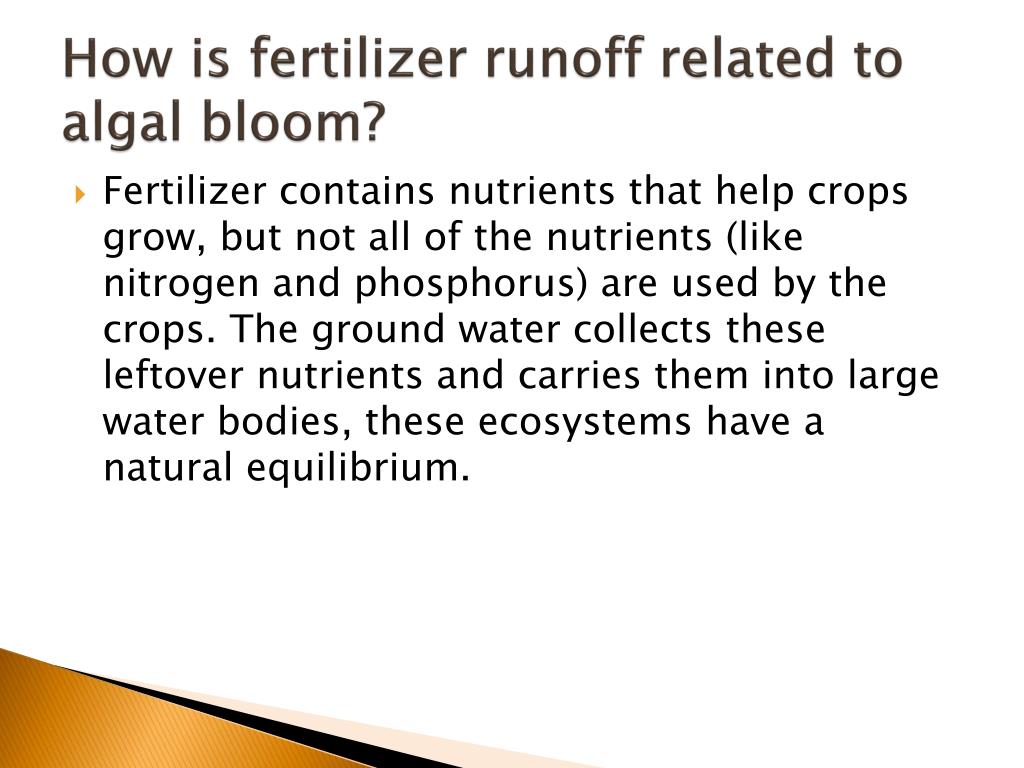 How is fertilizer runoff related to algal bloom?

Fertilizer contains nutrients that help crops grow, but not all of the nutrients (like nitrogen and phosphorus) are used by the crops. The ground water collects these leftover nutrients and carries them into large water bodies, these ecosystems have a natural equilibrium.